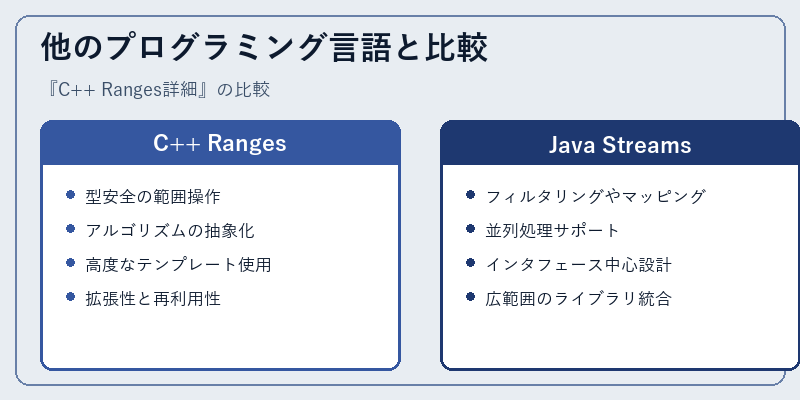 他のプログラミング言語と比較

『C++ Ranges詳細』の比較

C++ Ranges

- 型安全の範囲操作
- アルゴリズムの抽象化
- 高度なテンプレート使用
- 拡張性と再利用性

Java Streams

- フィルタリングやマッピング
- 並列処理サポート
- インタフェース中心設計
- 広範囲のライブラリ統合